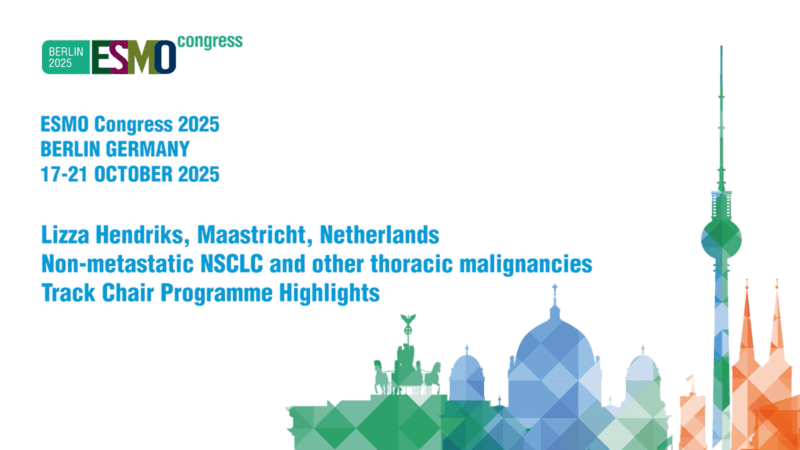 BERLIN 2025 ESMO congress

ESMO Congress 2025
BERLIN GERMANY
17-21 OCTOBER 2025

Lizza Hendriks, Maastricht, Netherlands
Non-metastatic NSCLC and other thoracic malignancies
Track Chair Programme Highlights